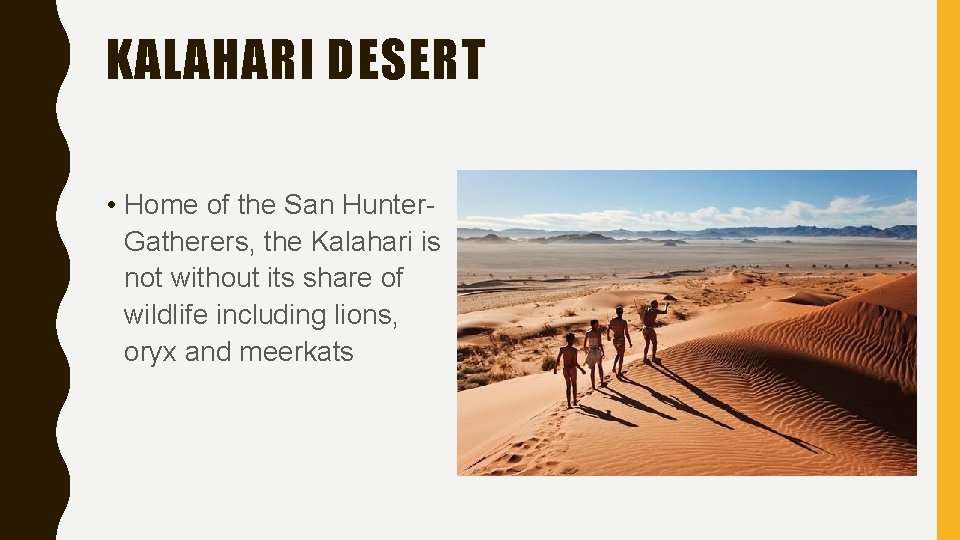 KALAHARI DESERT

• Home of the San Hunter-Gatherers, the Kalahari is not without its share of wildlife including lions, oryx and meerkats